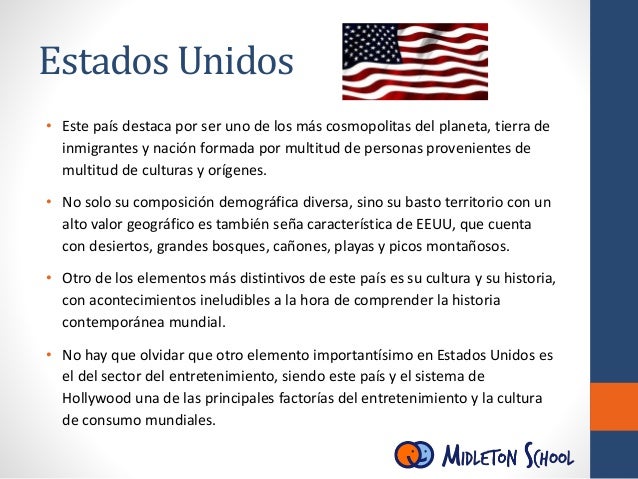 Estados Unidos

• Este país destaca por ser uno de los más cosmopolitas del planeta, tierra de inmigrantes y nación formada por multitud de personas provenientes de multitud de culturas y orígenes.

• No solo su composición demográfica diversa, sino su basto territorio con un alto valor geográfico es también seña característica de EEUU, que cuenta con desiertos, grandes bosques, cañones, playas y picos montañosos.

• Otro de los elementos más distintivos de este país es su cultura y su historia, con acontecimientos ineludibles a la hora de comprender la historia contemporánea mundial.

• No hay que olvidar que otro elemento importantísimo en Estados Unidos es el del sector del entretenimiento, siendo este país y el sistema de Hollywood una de las principales factorías del entretenimiento y la cultura de consumo mundiales.

MIDLETON SCHOOL